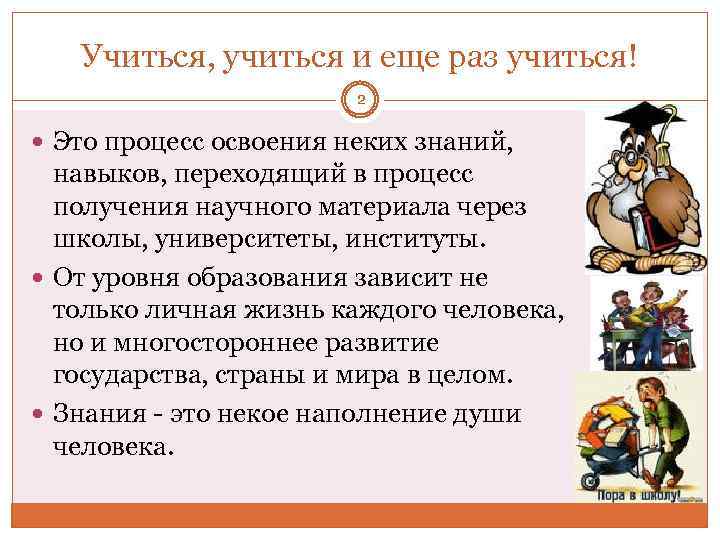 Учиться, учиться и еще раз учиться!

2

- Это процесс освоения неких знаний, навыков, переходящий в процесс получения научного материала через школы, университеты, институты.
- От уровня образования зависит не только личная жизнь каждого человека, но и многостороннее развитие государства, страны и мира в целом.
- Знания - это некое наполнение души человека.

Пора в школу!